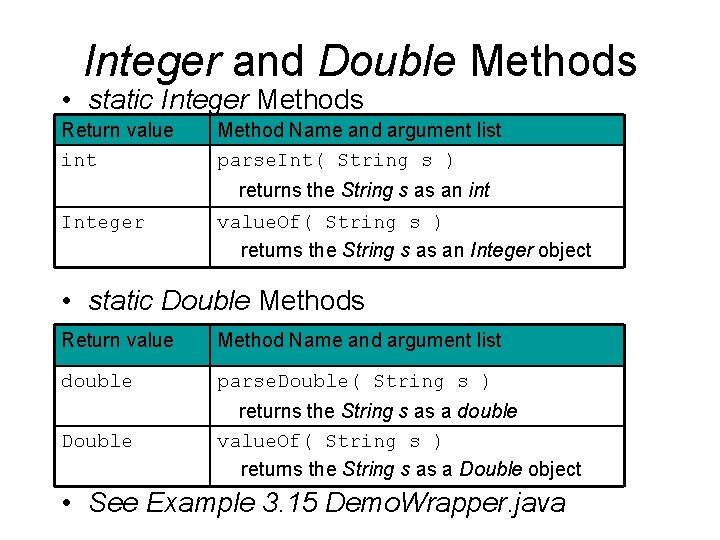 Integer and Double Methods

• static Integer Methods

| Return value | Method Name and argument list |
|---|---|
| int | parseInt( String s ) returns the String s as an int |
| Integer | valueOf( String s ) returns the String s as an Integer object |

• static Double Methods

| Return value | Method Name and argument list |
|---|---|
| double | parseDouble( String s ) returns the String s as a double |
| Double | valueOf( String s ) returns the String s as a Double object |

• See Example 3.15 DemoWrapper.java